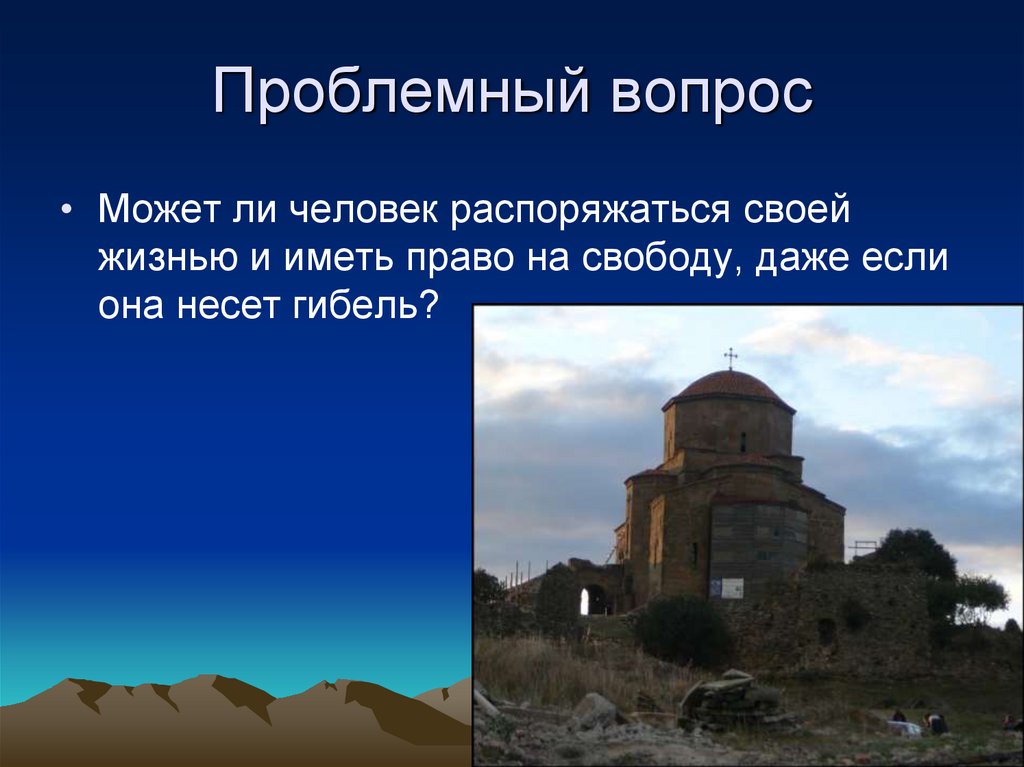 Проблемный вопрос

• Может ли человек распоряжаться своей жизнью и иметь право на свободу, даже если она несет гибель?